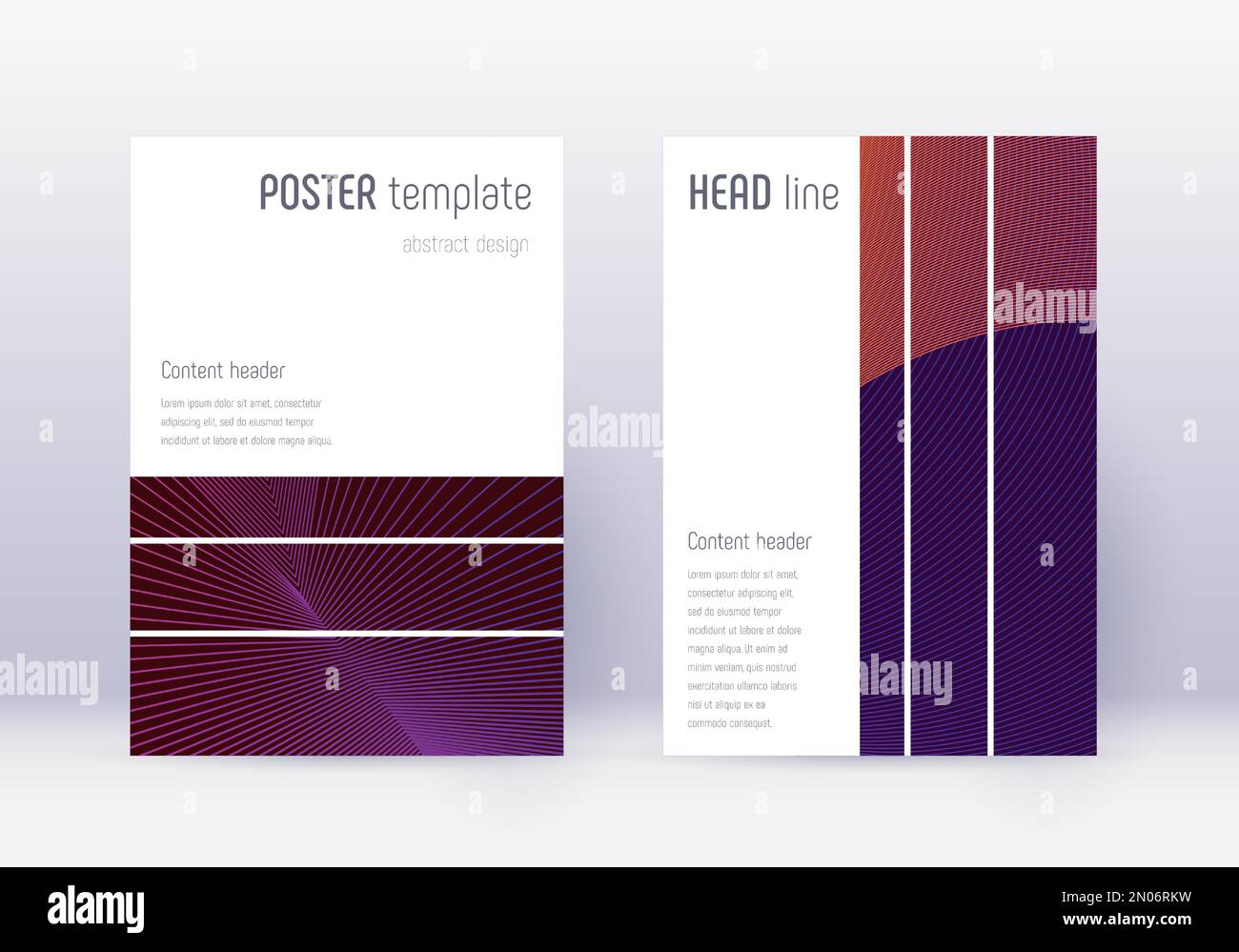 POSTER template

abstract design

Content header

Lorem ipsum dolor sit amet, consectetur adipiscing elit, sed do eiusmod tempor incididunt ut labore et dolore magna aliqua.

HEAD line

Content header

Lorem ipsum dolor sit amet, consectetur adipiscing elit, sed do eiusmod tempor incididunt ut labore et dolore magna aliqua. Ut enim ad minim veniam, quis nostrud exercitation ullamco laboris nisi ut aliquip ex ea commodo consequat.

alamy

alamy

alamy

alamy

alamy

Image ID: 2N06RKW
www.alamy.com